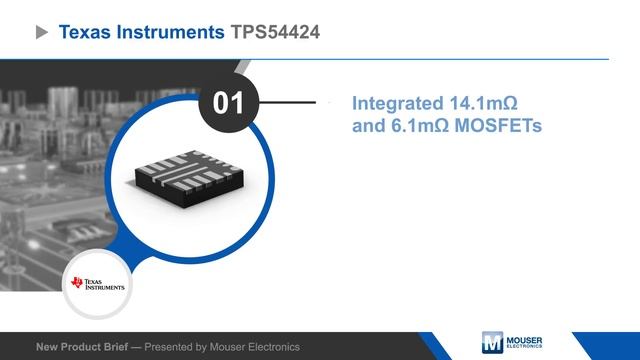 Texas Instruments TPS54424

01

Integrated 14.1mΩ and 6.1mΩ MOSFETs

TEXAS INSTRUMENTS

New Product Brief — Presented by Mouser Electronics

MOUSER ELECTRONICS